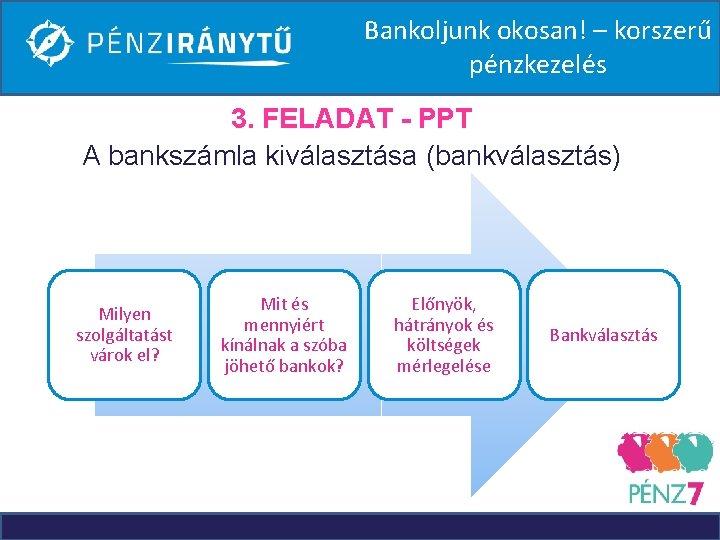 PÉNZIRÁNYTŰ

Bankoljunk okosan! – korszerű pénzkezelés

3. FELADAT - PPT

A bankszámla kiválasztása (bankválasztás)

Milyen szolgáltatást várok el?

Mit és mennyiért kínálnak a szóba jöhető bankok?

Előnyök, hátrányok és költségek mérlegelése

Bankválasztás

PÉNZ7